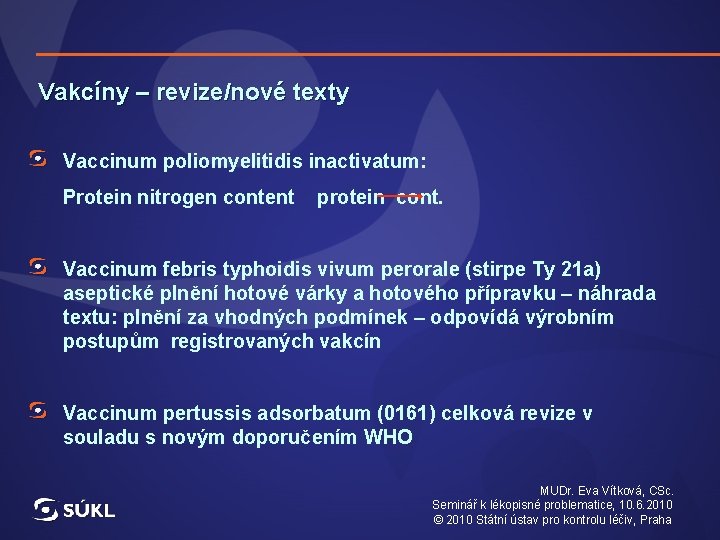 Vakcíny – revize/nové texty

Vaccinum poliomyelitidis inactivatum:

Protein nitrogen content protein cont.

Vaccinum febris typhoidis vivum perorale (stirpe Ty 21a) aseptické plnění hotové várky a hotového přípravku – náhrada textu: plnění za vhodných podmínek – odpovídá výrobním postupům registrovaných vakcín

Vaccinum pertussis adsorbatum (0161) celková revize v souladu s novým doporučením WHO

SÚKL

MUDr. Eva Vítková, CSc.
Seminář k lékopisné problematice, 10.6.2010
© 2010 Státní ústav pro kontrolu léčiv, Praha